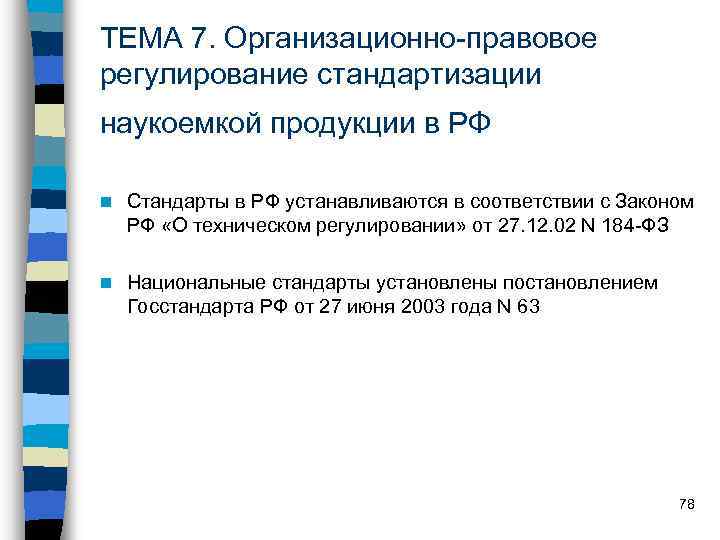 ТЕМА 7. Организационно-правовое регулирование стандартизации наукоемкой продукции в РФ

Стандарты в РФ устанавливаются в соответствии с Законом РФ «О техническом регулировании» от 27.12.02 N 184-ФЗ

Национальные стандарты установлены постановлением Госстандарта РФ от 27 июня 2003 года N 63

78